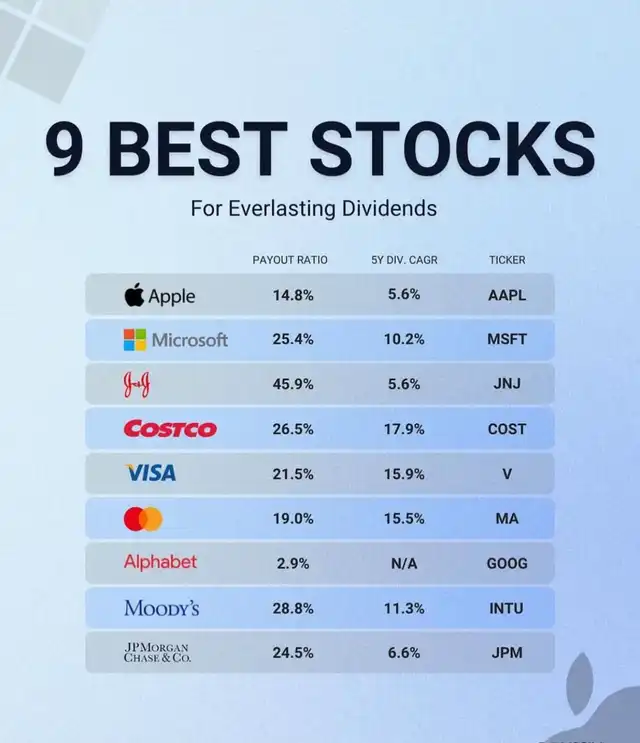 9 BEST STOCKS

For Everlasting Dividends

| | PAYOUT RATIO | 5Y DIV. CAGR | TICKER |
|---|---|---|---|
| Apple | 14.8% | 5.6% | AAPL |
| Microsoft | 25.4% | 10.2% | MSFT |
| J&J | 45.9% | 5.6% | JNJ |
| COSTCO | 26.5% | 17.9% | COST |
| VISA | 21.5% | 15.9% | V |
| | 19.0% | 15.5% | MA |
| Alphabet | 2.9% | N/A | GOOG |
| MOODY'S | 28.8% | 11.3% | INTU |
| JPMORGAN CHASE & CO. | 24.5% | 6.6% | JPM |